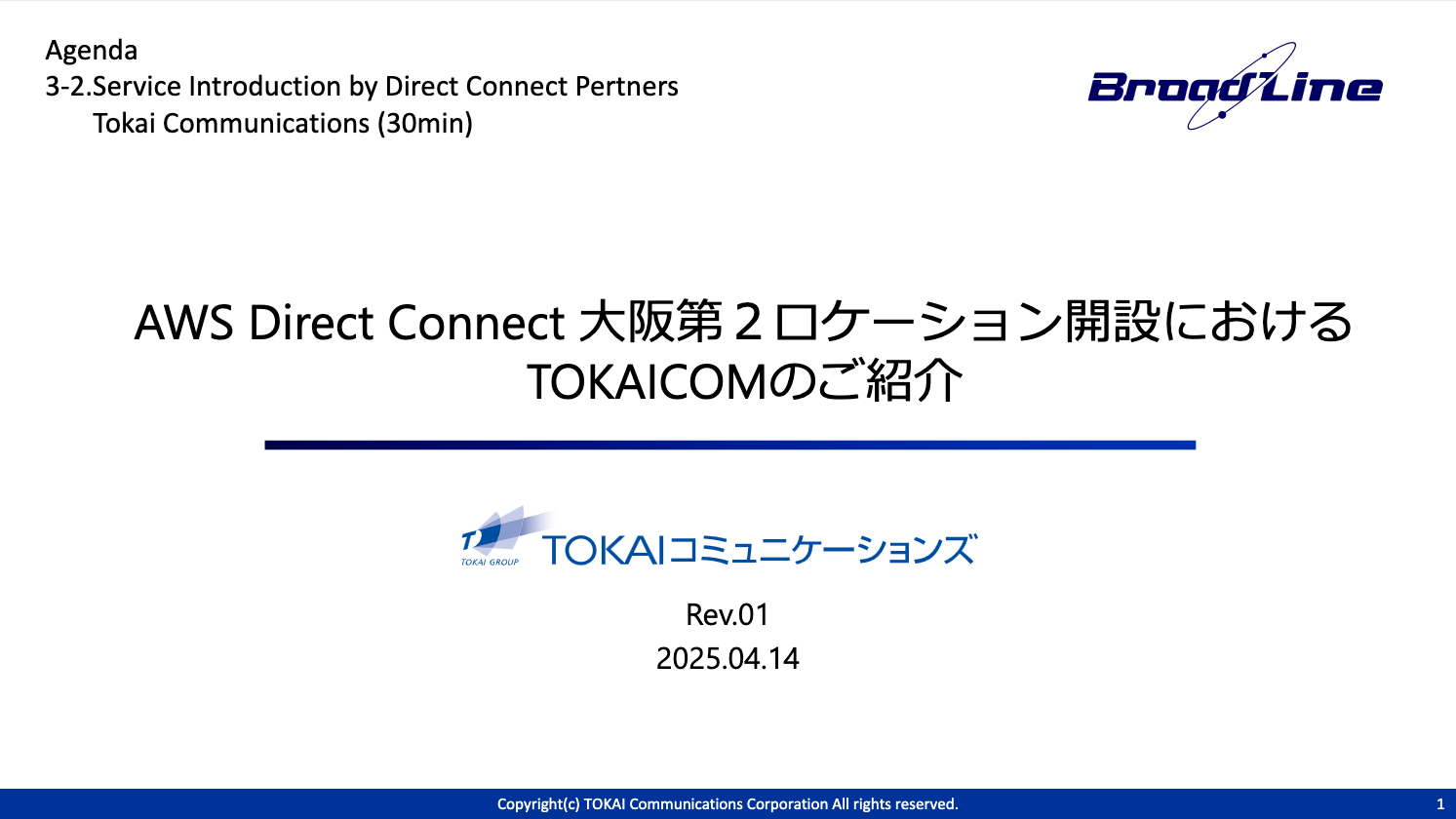 Agenda
3-2.Service Introduction by Direct Connect Pertners
Tokai Communications (30min)

BroadLine

AWS Direct Connect 大阪第２ロケーション開設における TOKAICOMのご紹介

TOKAI GROUP
TOKAIコミュニケーションズ

Rev.01
2025.04.14

Copyright(c) TOKAI Communications Corporation All rights reserved.
1